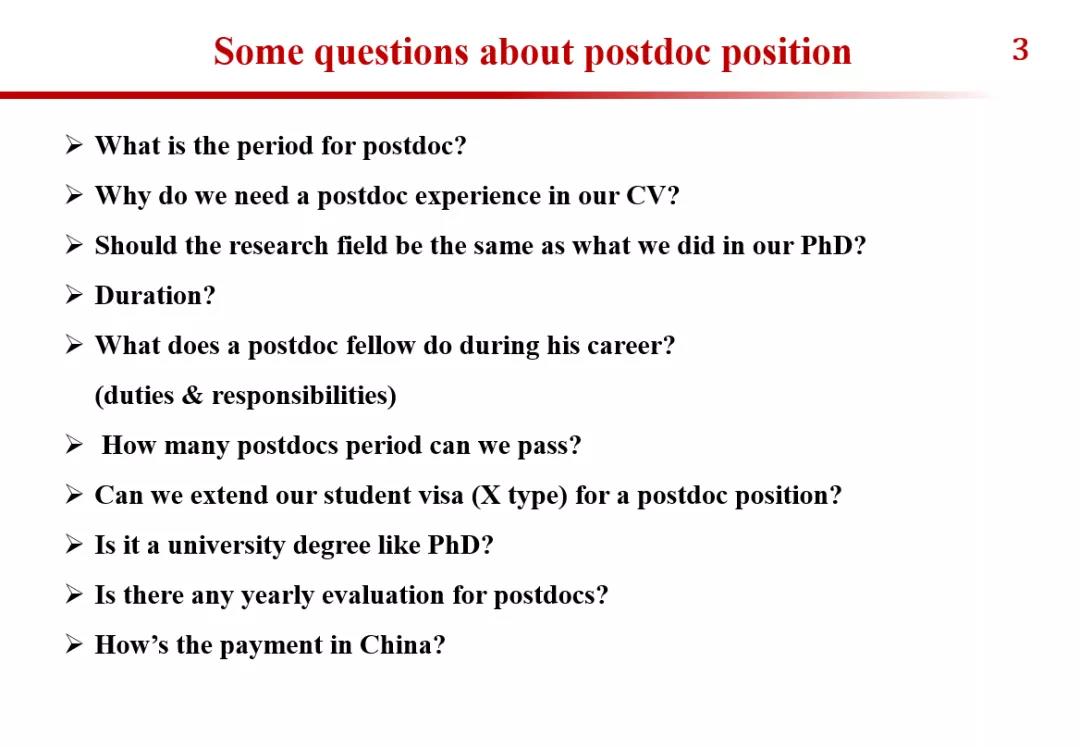 Some questions about postdoc position

3

➢ What is the period for postdoc?
➢ Why do we need a postdoc experience in our CV?
➢ Should the research field be the same as what we did in our PhD?
➢ Duration?
➢ What does a postdoc fellow do during his career?
(duties & responsibilities)
➢ How many postdocs period can we pass?
➢ Can we extend our student visa (X type) for a postdoc position?
➢ Is it a university degree like PhD?
➢ Is there any yearly evaluation for postdocs?
➢ How's the payment in China?